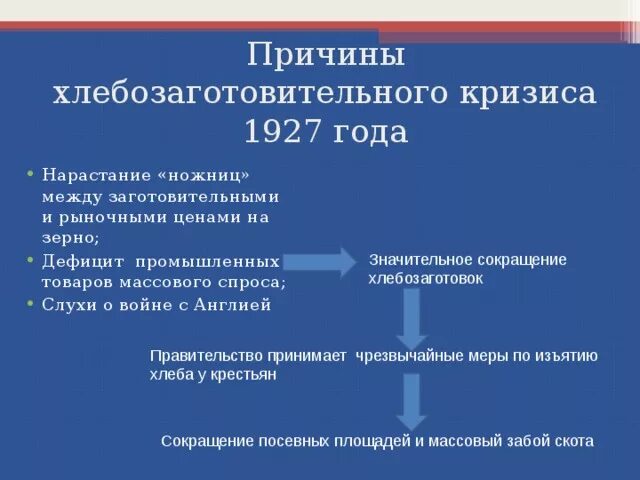 Причины хлебозаготовительного кризиса 1927 года

• Нарастание «ножниц» между заготовительными и рыночными ценами на зерно;
• Дефицит промышленных товаров массового спроса;
• Слухи о войне с Англией

Значительное сокращение хлебозаготовок

Правительство принимает чрезвычайные меры по изъятию хлеба у крестьян

Сокращение посевных площадей и массовый забой скота